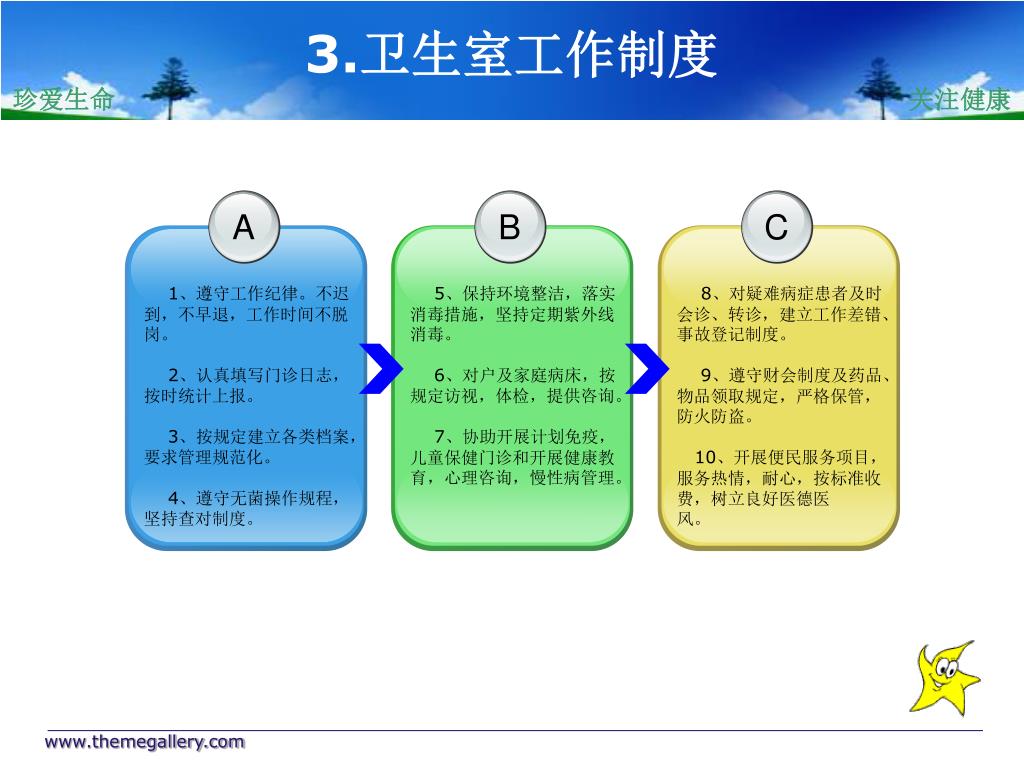 3.卫生室工作制度

珍爱生命

关注健康

A

1、遵守工作纪律。不迟到，不早退，工作时间不脱岗。

2、认真填写门诊日志，按时统计上报。

3、按规定建立各类档案，要求管理规范化。

4、遵守无菌操作规程，坚持查对制度。

B

5、保持环境整洁，落实消毒措施，坚持定期紫外线消毒。

6、对户及家庭病床，按规定访视，体检，提供咨询。

7、协助开展计划免疫，儿童保健门诊和开展健康教育，心理咨询，慢性病管理。

C

8、对疑难病症患者及时会诊、转诊，建立工作差错、事故登记制度。

9、遵守财会制度及药品、物品领取规定，严格保管，防火防盗。

10、开展便民服务项目，服务热情，耐心，按标准收费，树立良好医德医风。

www.themegallery.com